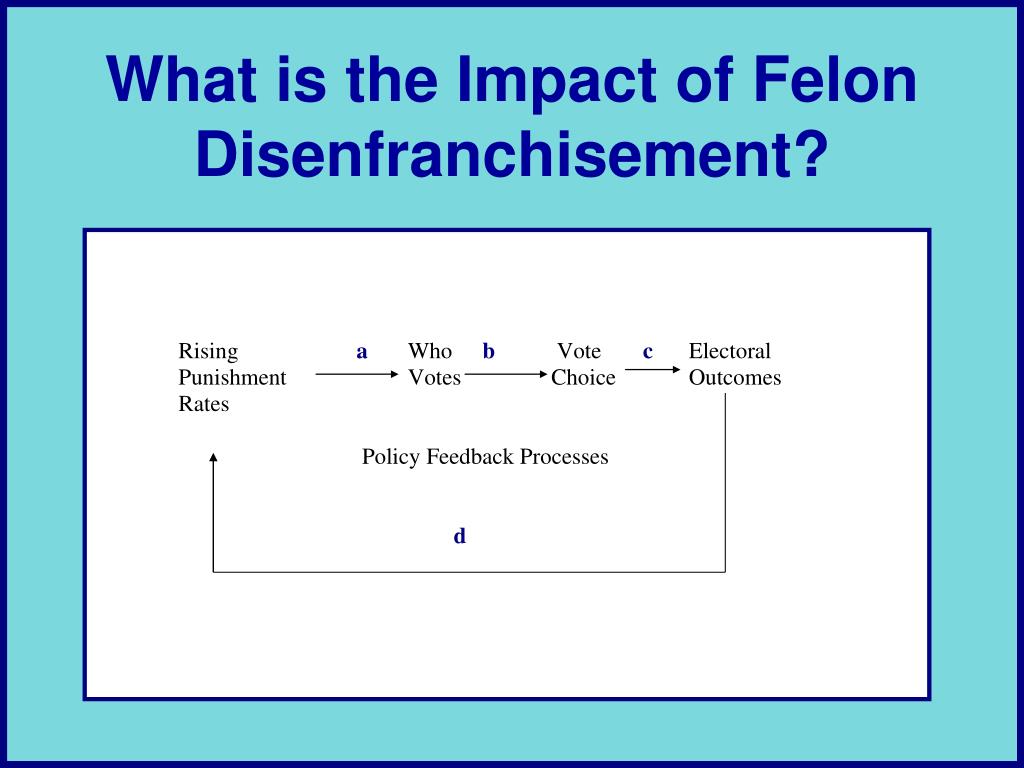 What is the Impact of Felon Disenfranchisement?

Rising Punishment Rates

a

Who Votes

b

Vote Choice

c

Electoral Outcomes

Policy Feedback Processes

d